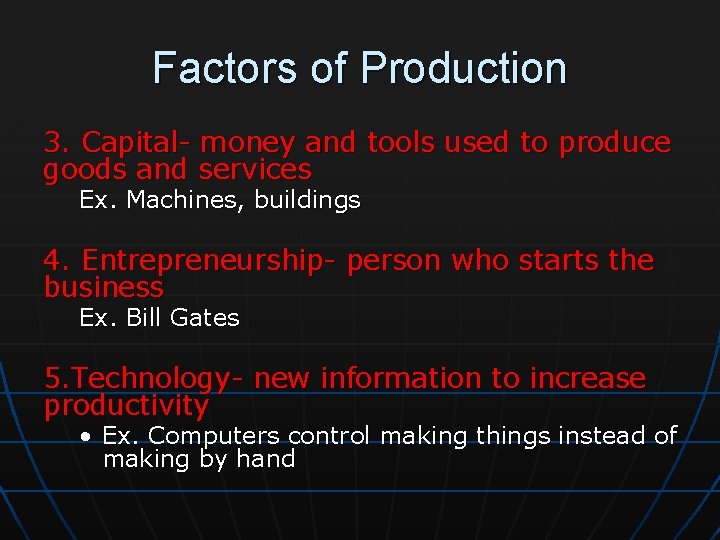 Factors of Production

3. Capital- money and tools used to produce goods and services

Ex. Machines, buildings

4. Entrepreneurship- person who starts the business

Ex. Bill Gates

5.Technology- new information to increase productivity

• Ex. Computers control making things instead of making by hand